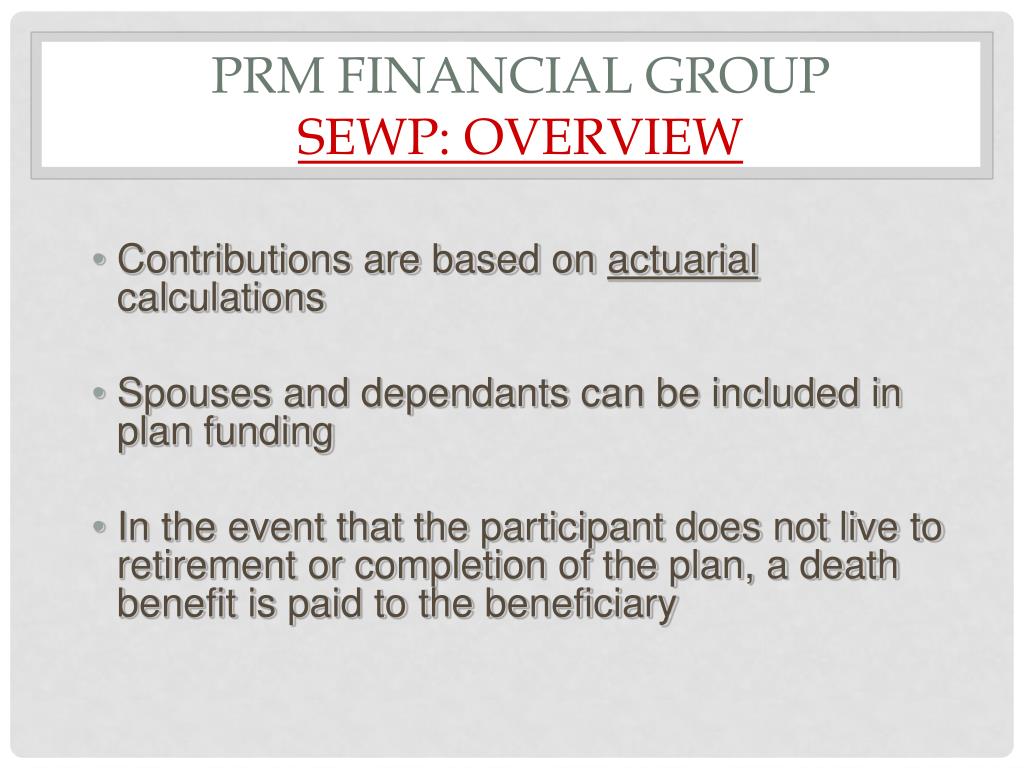 PRM FINANCIAL GROUP
SEWP: OVERVIEW

• Contributions are based on actuarial calculations

• Spouses and dependants can be included in plan funding

• In the event that the participant does not live to retirement or completion of the plan, a death benefit is paid to the beneficiary